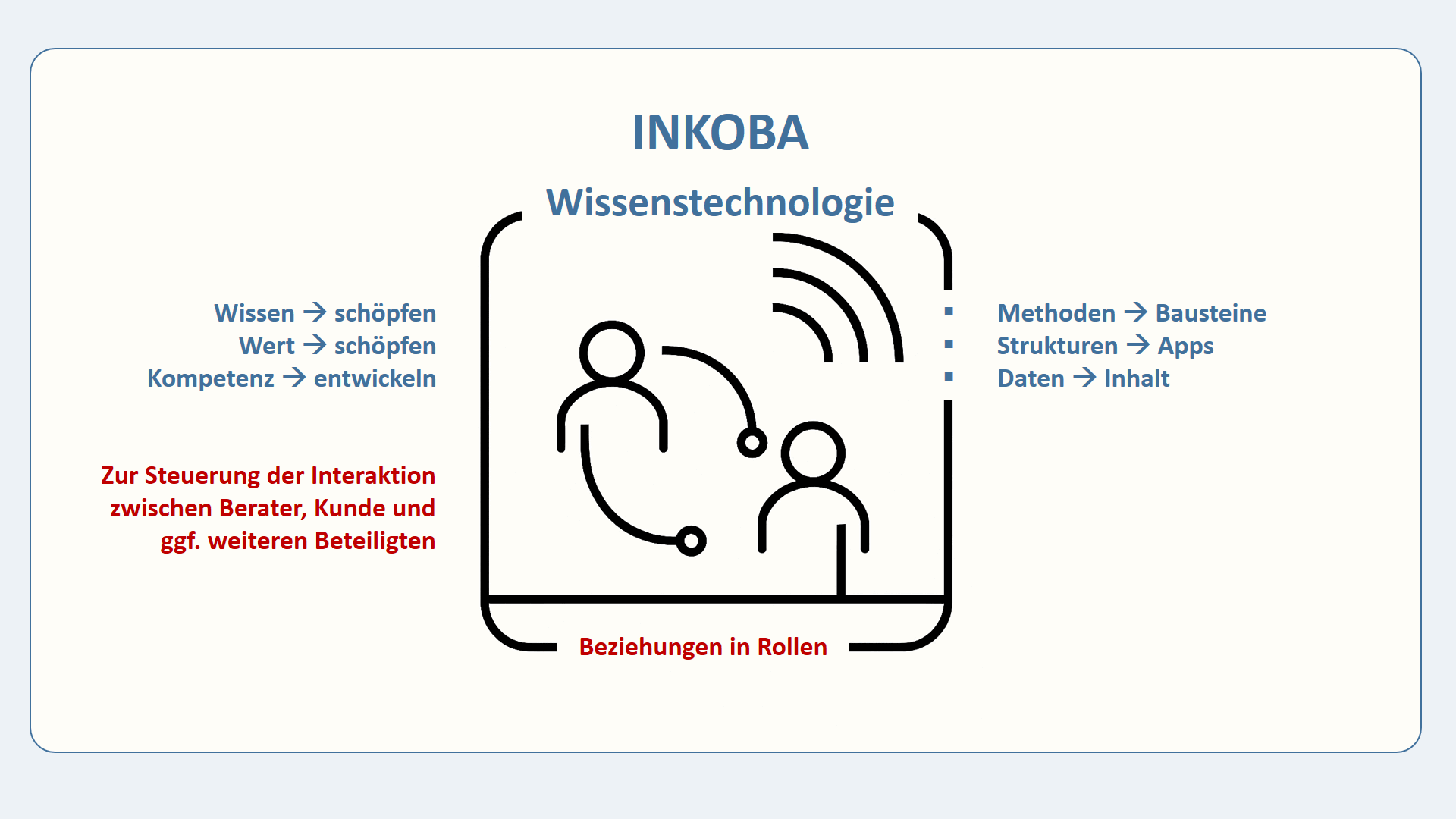 INKOBA

Wissenstechnologie

Wissen → schöpfen
Wert → schöpfen
Kompetenz → entwickeln

Zur Steuerung der Interaktion zwischen Berater, Kunde und ggf. weiteren Beteiligten

Methoden → Bausteine
Strukturen → Apps
Daten → Inhalt

Beziehungen in Rollen